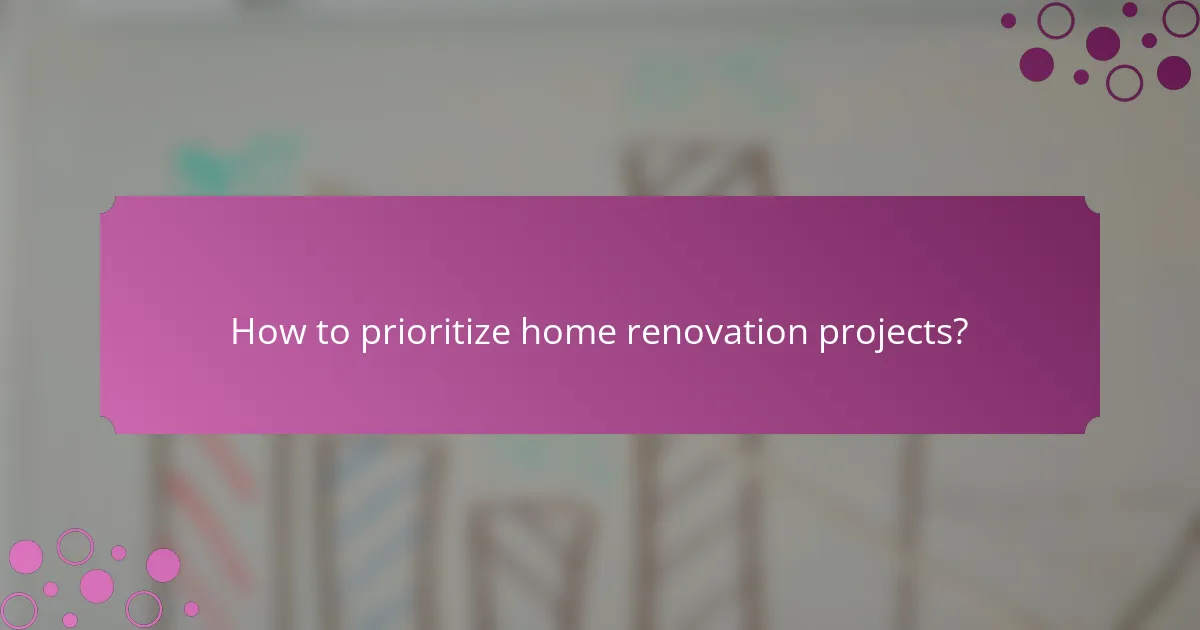 How to prioritize home renovation projects?